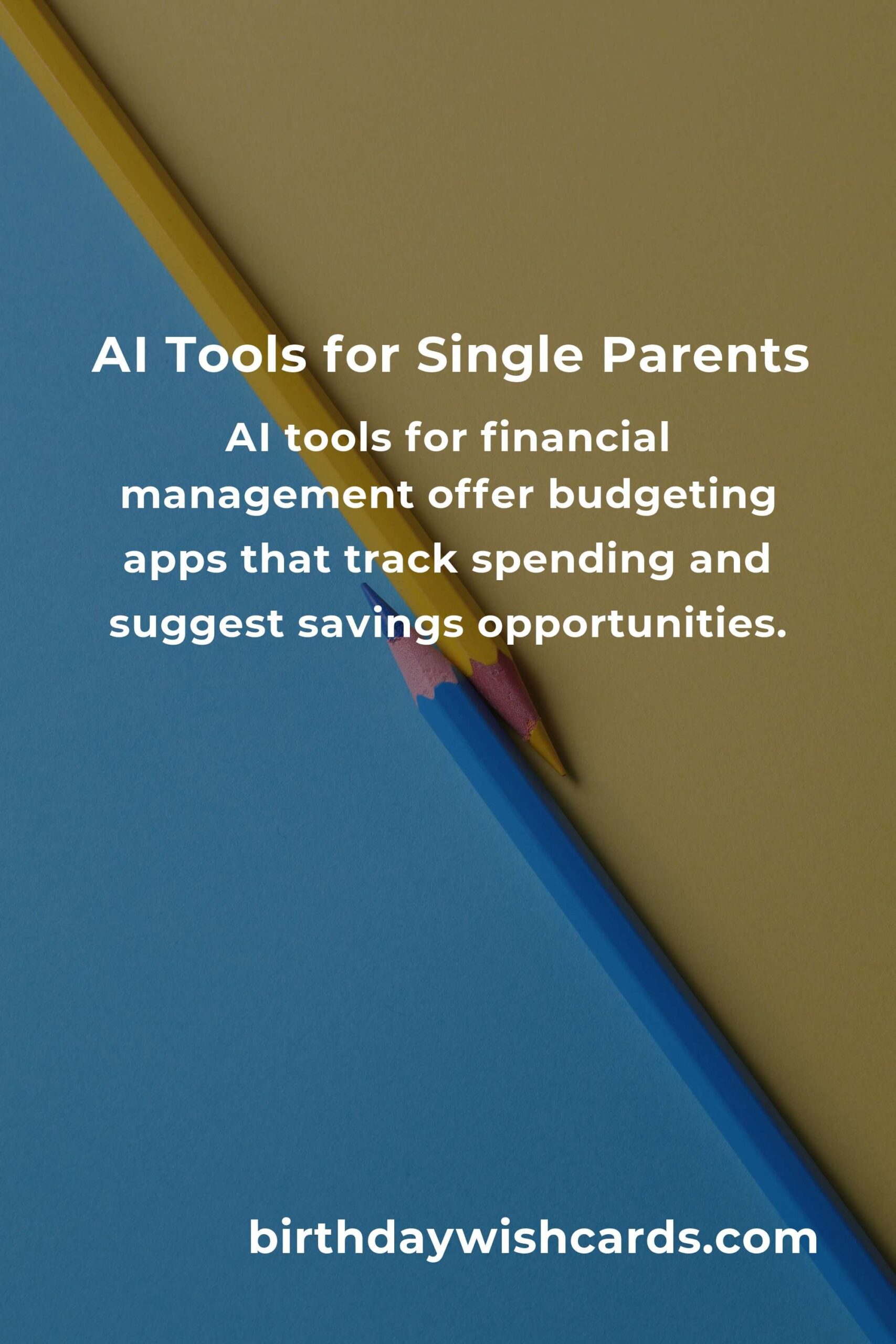 AI Tools for Single Parents

AI tools for financial management offer budgeting apps that track spending and suggest savings opportunities.

birthdaywishcards.com